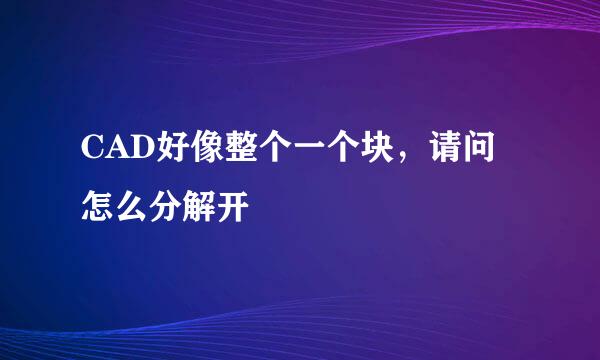 CAD好像整个一个块，请问怎么分解开